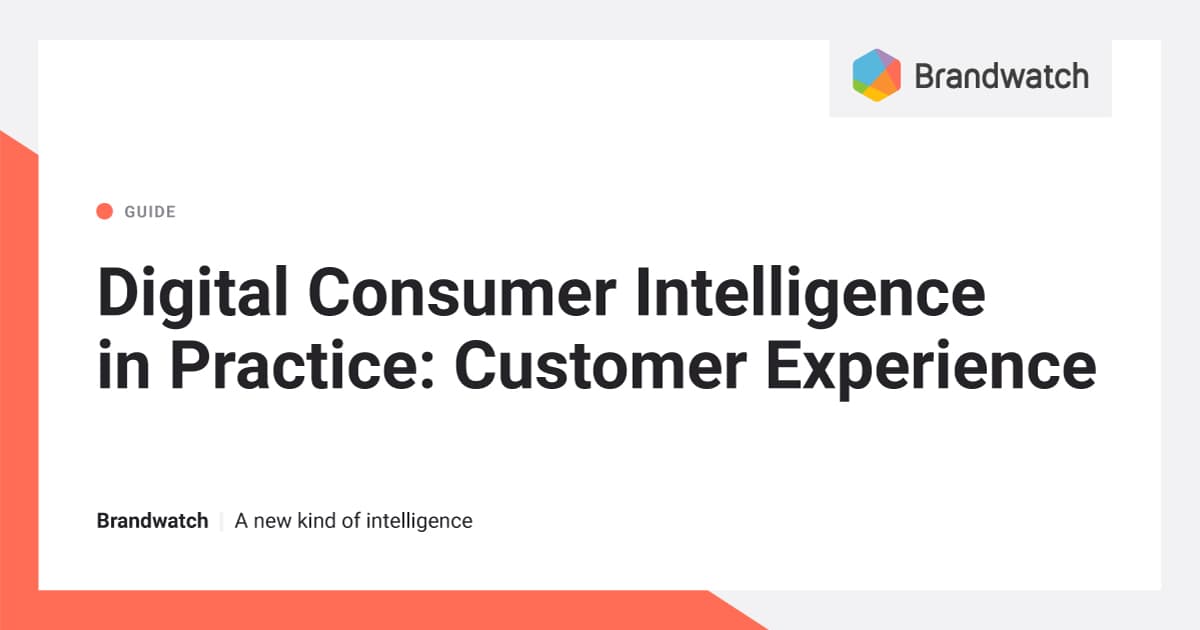 Brandwatch

GUIDE

Digital Consumer Intelligence in Practice: Customer Experience

Brandwatch | A new kind of intelligence